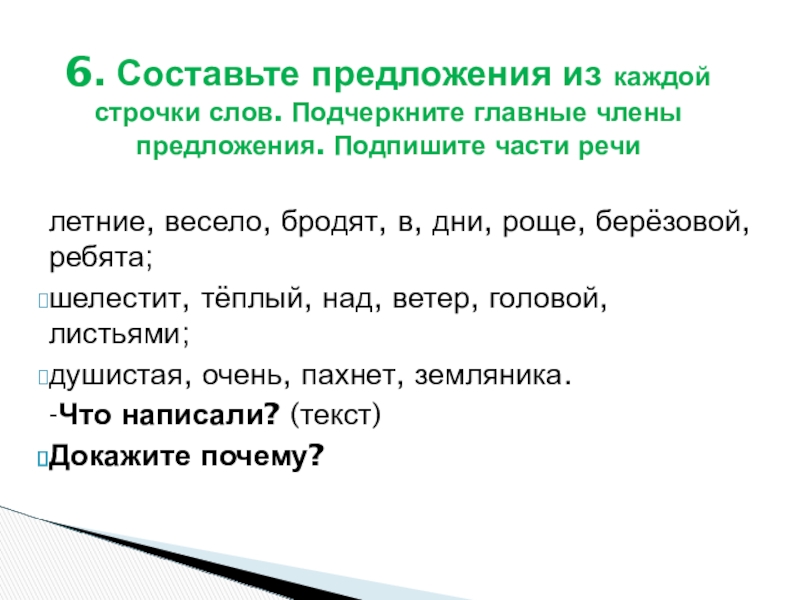 6. Составьте предложения из каждой строчки слов. Подчеркните главные члены предложения. Подпишите части речи

летние, весело, бродят, в, дни, роще, берёзовой, ребята;

шелестит, тёплый, над, ветер, головой, листьями;

душистая, очень, пахнет, земляника.

-Что написали? (текст)

Докажите почему?